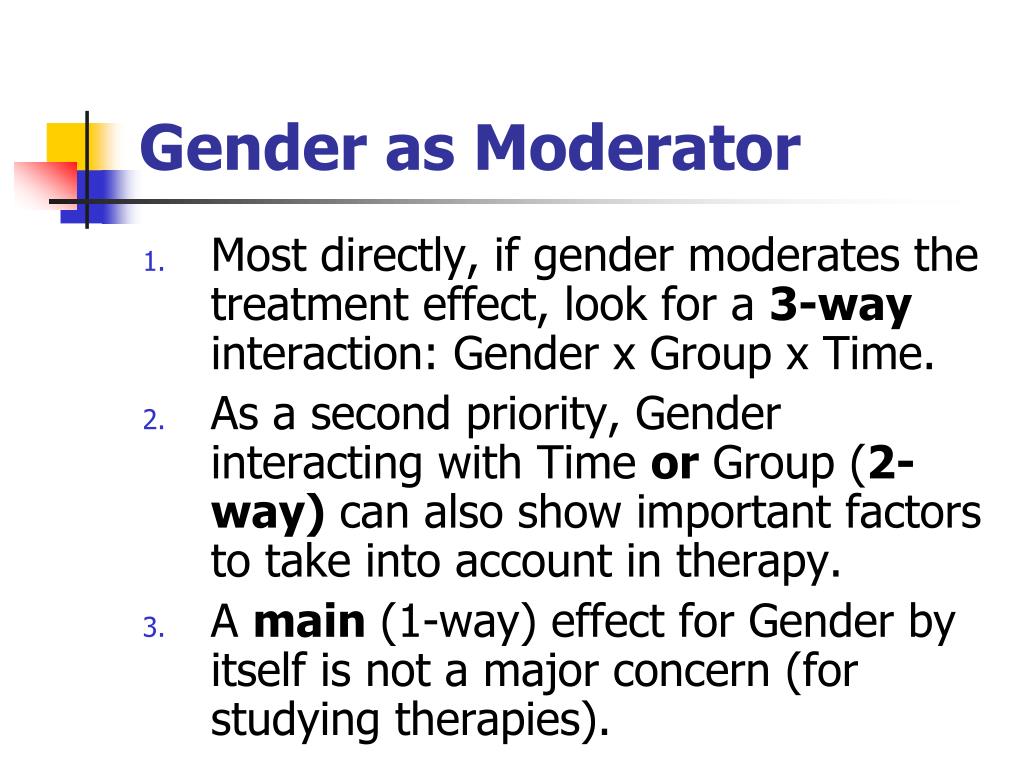 Gender as Moderator

1. Most directly, if gender moderates the treatment effect, look for a 3-way interaction: Gender x Group x Time.
2. As a second priority, Gender interacting with Time or Group (2-way) can also show important factors to take into account in therapy.
3. A main (1-way) effect for Gender by itself is not a major concern (for studying therapies).